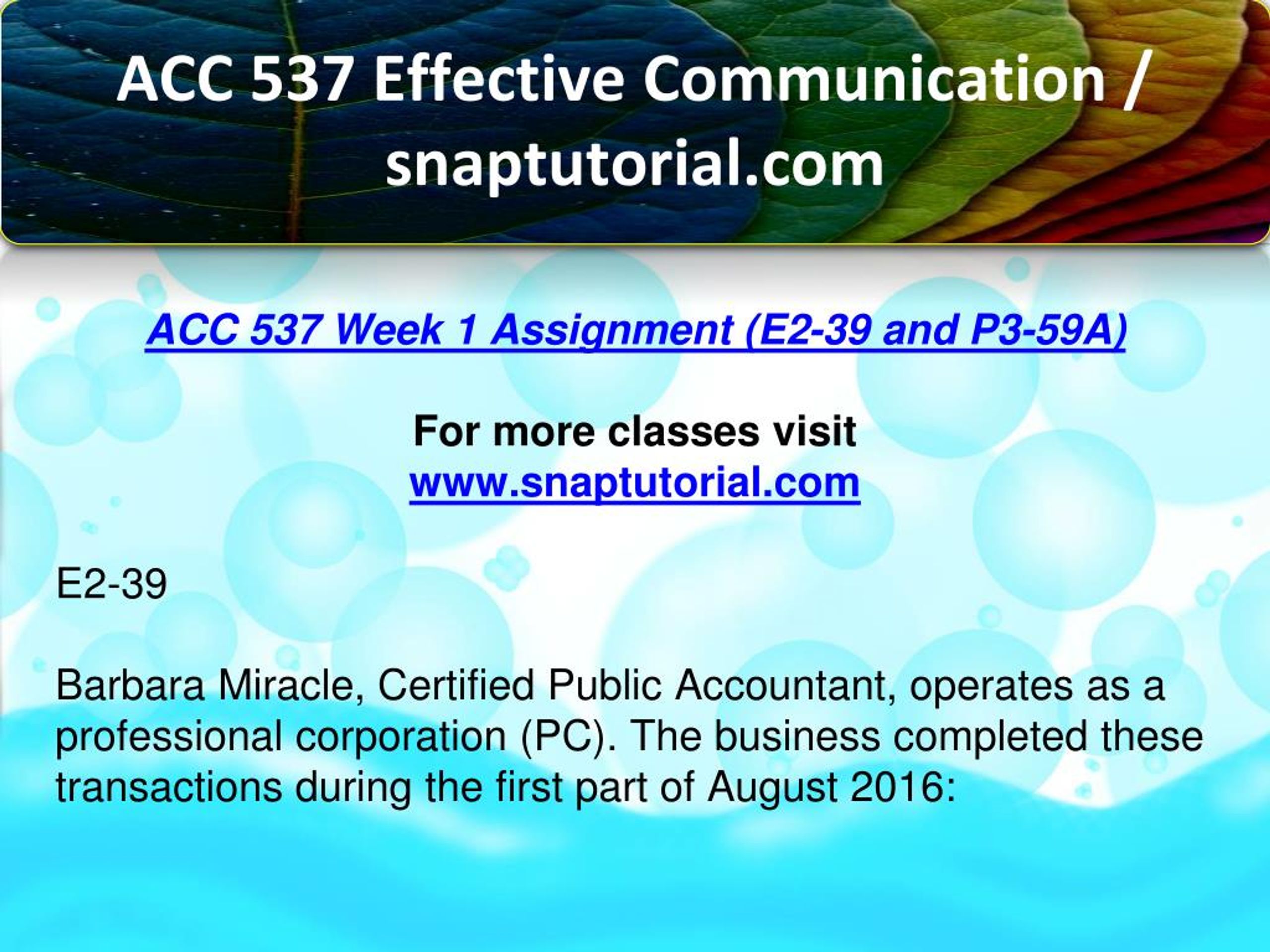 ACC 537 Effective Communication / snaptutorial.com

ACC 537 Week 1 Assignment (E2-39 and P3-59A)

For more classes visit
www.snaptutorial.com

E2-39

Barbara Miracle, Certified Public Accountant, operates as a professional corporation (PC). The business completed these transactions during the first part of August 2016: